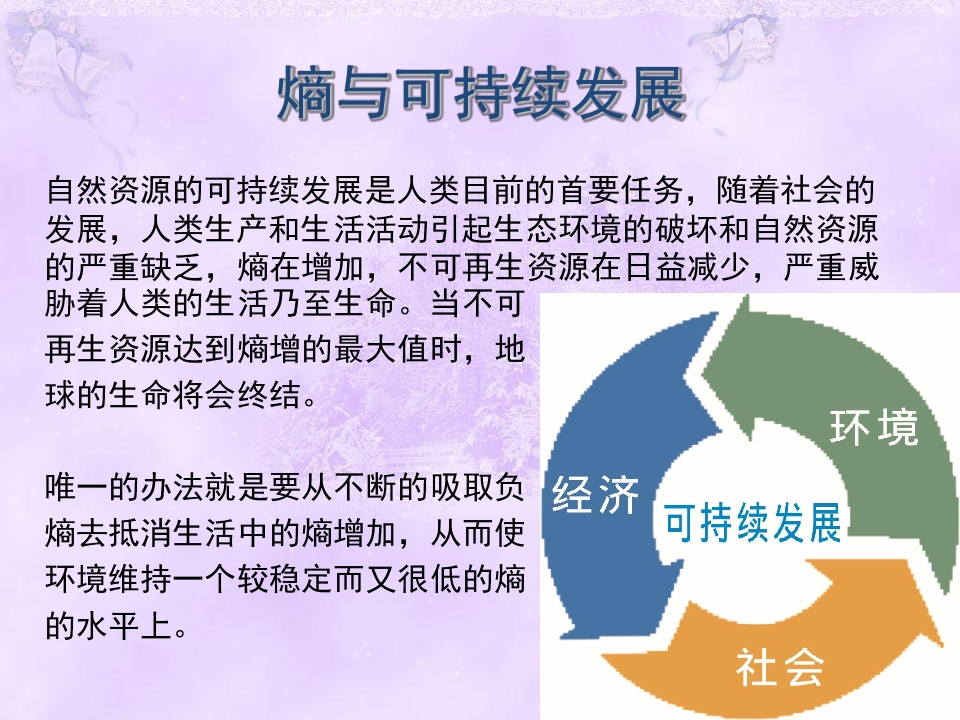 熵与可持续发展

自然资源的可持续发展是人类目前的首要任务，随着社会的发展，人类生产和生活活动引起生态环境的破坏和自然资源的严重缺乏，熵在增加，不可再生资源在日益减少，严重威胁着人类的生活乃至生命。当不可再生资源达到熵增的最大值时，地球的生命将会终结。

唯一的办法就是要从不断的吸取负熵去抵消生活中的熵增加，从而使环境维持一个较稳定而又很低的熵的水平上。

环境
经济
可持续发展
社会